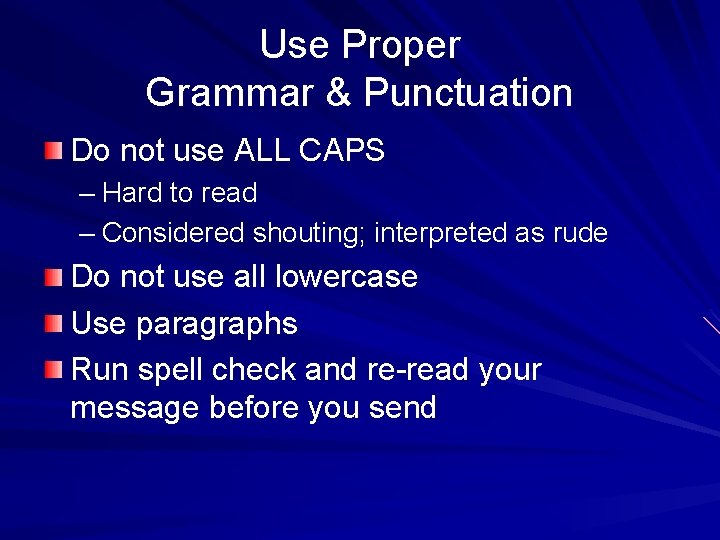 Use Proper
Grammar & Punctuation

Do not use ALL CAPS
– Hard to read
– Considered shouting; interpreted as rude

Do not use all lowercase

Use paragraphs

Run spell check and re-read your message before you send